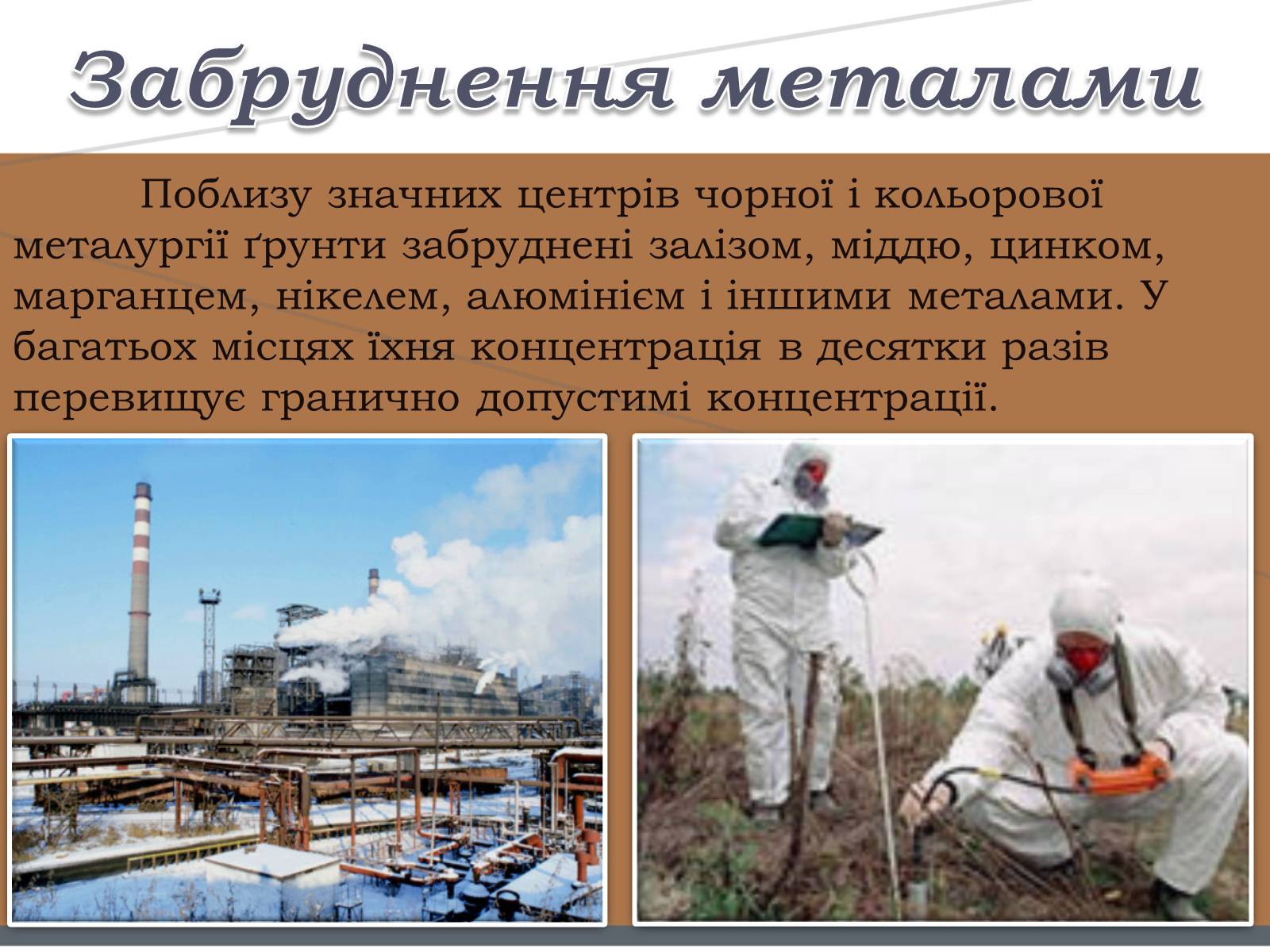 Забруднення металами

Поблизу значних центрів чорної і кольорової металургії ґрунти забруднені залізом, міддю, цинком, марганцем, нікелем, алюмінієм і іншими металами. У багатьох місцях їхня концентрація в десятки разів перевищує гранично допустимі концентрації.